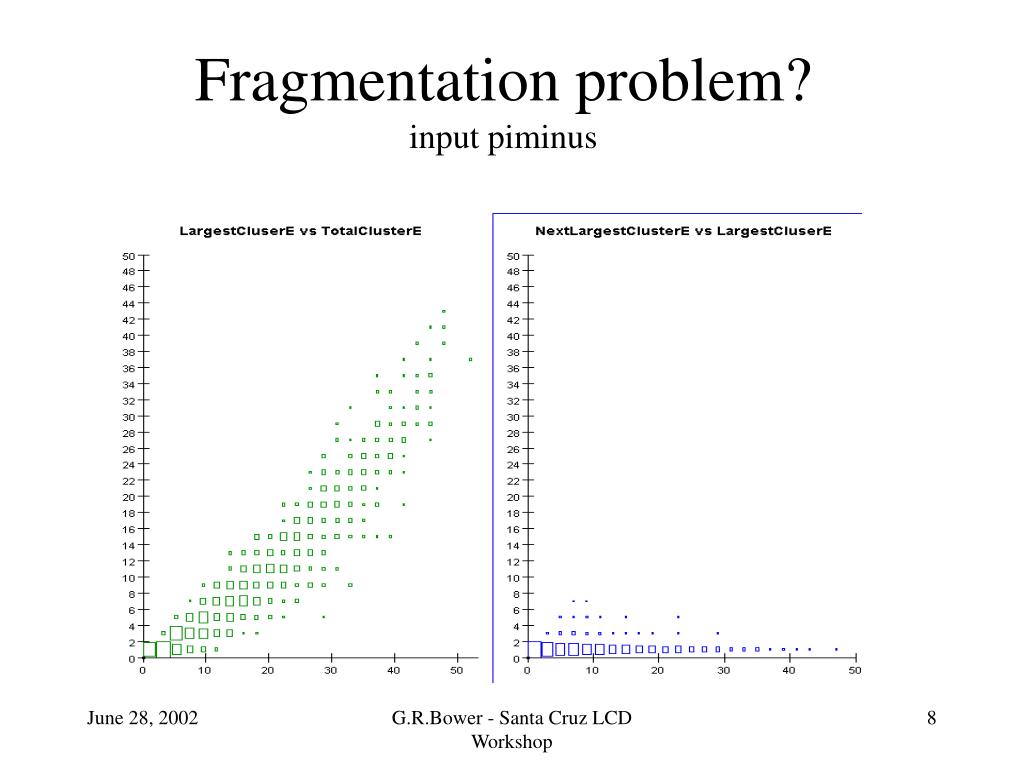 Fragmentation problem?
input piminus

LargestCluserE vs TotalClusterE

50
48
46
44
42
40
38
36
34
32
30
28
26
24
22
20
18
16
14
12
10
8
6
4
2
0

0 10 20 30 40 50

NextLargestClusterE vs LargestCluserE

50
48
46
44
42
40
38
36
34
32
30
28
26
24
22
20
18
16
14
12
10
8
6
4
2
0

0 10 20 30 40 50

June 28, 2002

G.R.Bower - Santa Cruz LCD Workshop

8